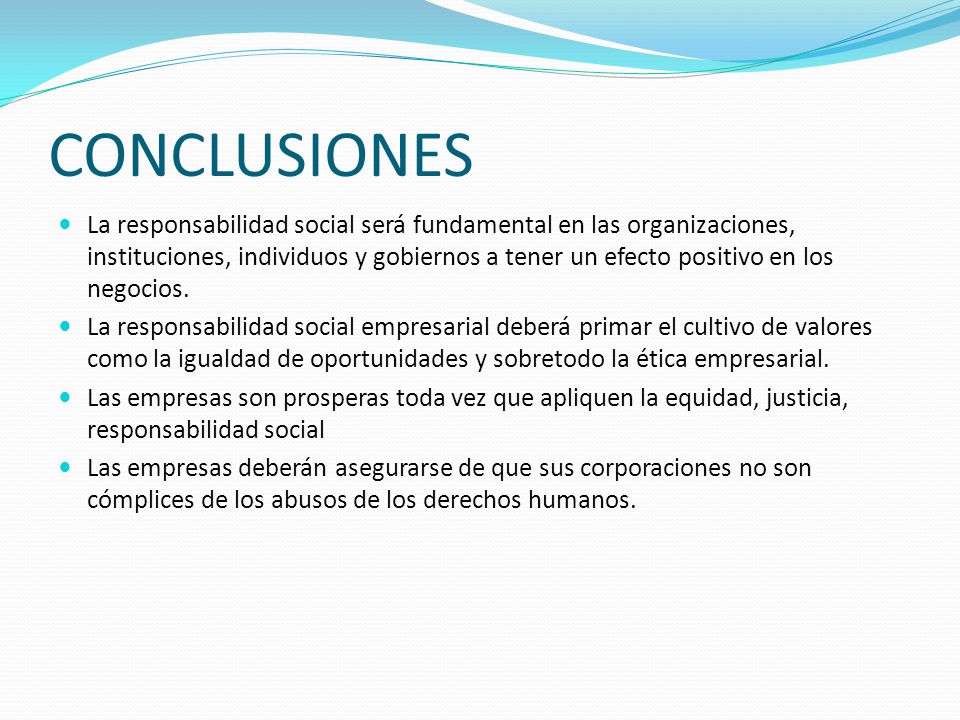 CONCLUSIONES

- La responsabilidad social será fundamental en las organizaciones, instituciones, individuos y gobiernos a tener un efecto positivo en los negocios.
- La responsabilidad social empresarial deberá primar el cultivo de valores como la igualdad de oportunidades y sobretodo la ética empresarial.
- Las empresas son prosperas toda vez que apliquen la equidad, justicia, responsabilidad social
- Las empresas deberán asegurarse de que sus corporaciones no son cómplices de los abusos de los derechos humanos.